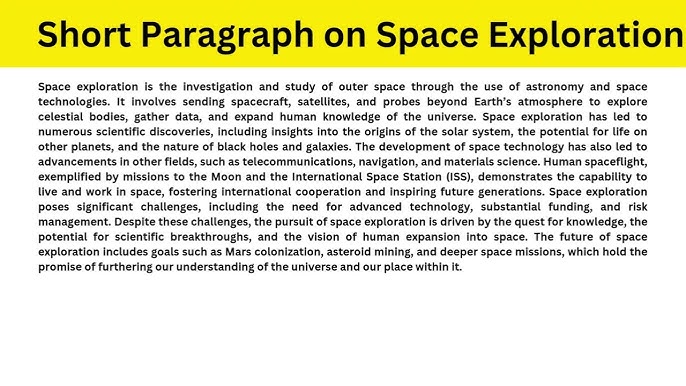 Short Paragraph on Space Exploration

Space exploration is the investigation and study of outer space through the use of astronomy and space technologies. It involves sending spacecraft, satellites, and probes beyond Earth's atmosphere to explore celestial bodies, gather data, and expand human knowledge of the universe. Space exploration has led to numerous scientific discoveries, including insights into the origins of the solar system, the potential for life on other planets, and the nature of black holes and galaxies. The development of space technology has also led to advancements in other fields, such as telecommunications, navigation, and materials science. Human spaceflight, exemplified by missions to the Moon and the International Space Station (ISS), demonstrates the capability to live and work in space, fostering international cooperation and inspiring future generations. Space exploration poses significant challenges, including the need for advanced technology, substantial funding, and risk management. Despite these challenges, the pursuit of space exploration is driven by the quest for knowledge, the potential for scientific breakthroughs, and the vision of human expansion into space. The future of space exploration includes goals such as Mars colonization, asteroid mining, and deeper space missions, which hold the promise of furthering our understanding of the universe and our place within it.